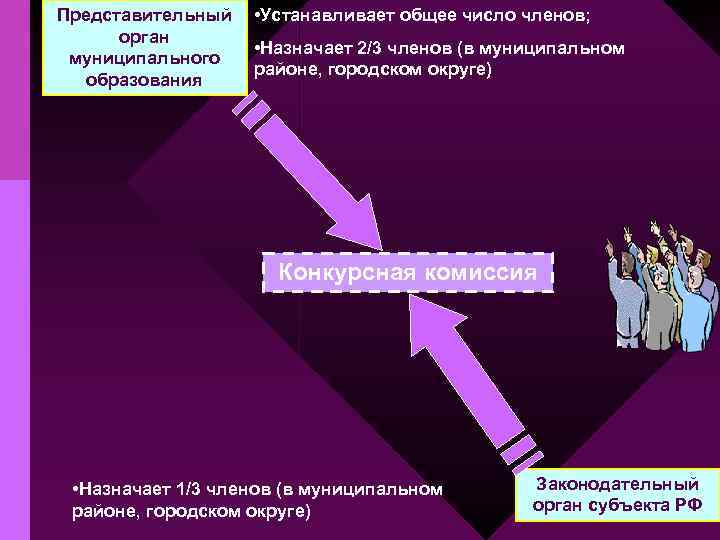 Представительный орган муниципального образования

•Устанавливает общее число членов;

•Назначает 2/3 членов (в муниципальном районе, городском округе)

Конкурсная комиссия

•Назначает 1/3 членов (в муниципальном районе, городском округе)

Законодательный орган субъекта РФ